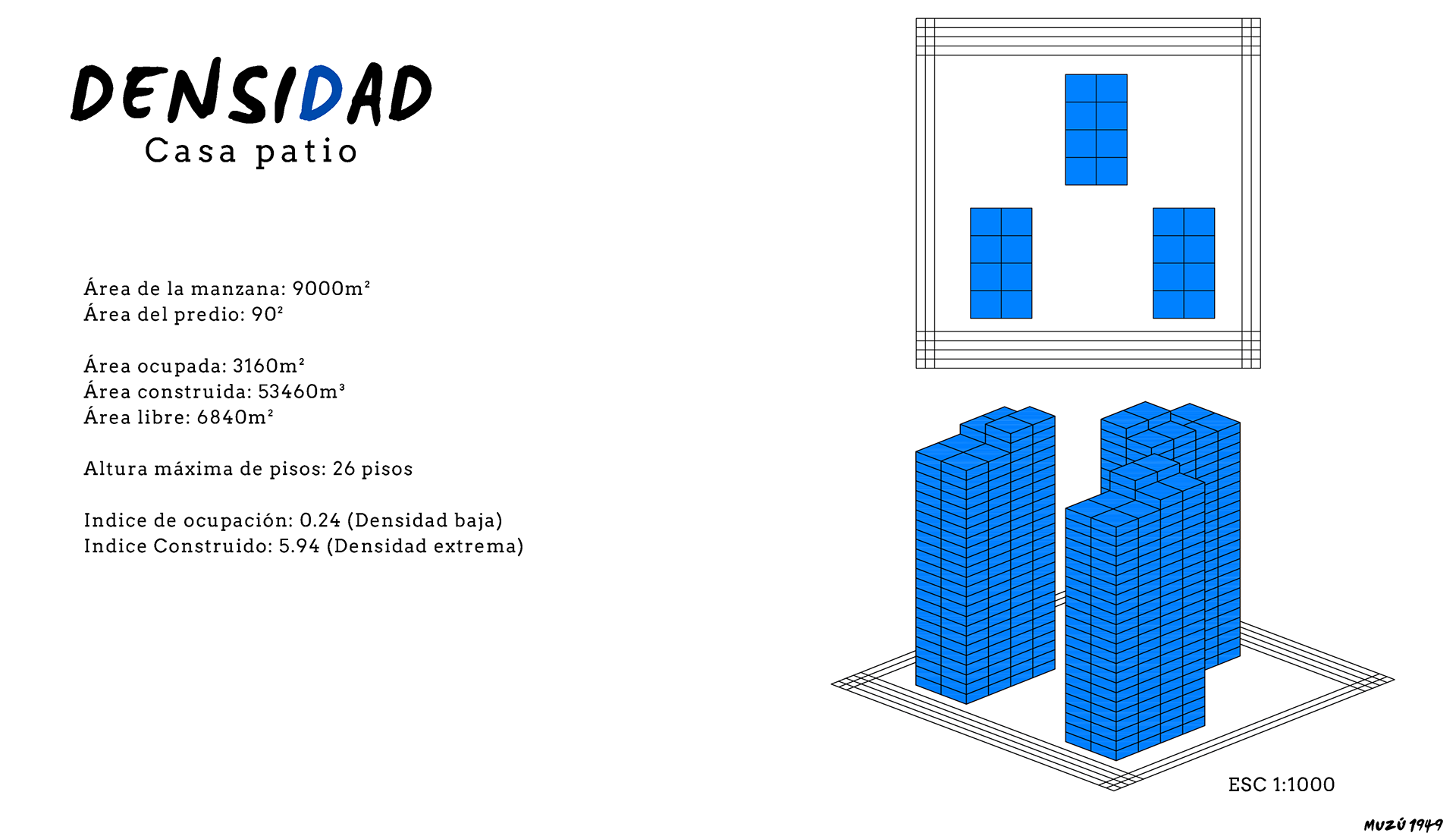 DENSIDAD
Casa patio

Área de la manzana: 9000m²
Área del predio: 90²

Área ocupada: 3160m²
Área construida: 53460m³
Área libre: 6840m²

Altura máxima de pisos: 26 pisos

Indice de ocupación: 0.24 (Densidad baja)
Indice Construido: 5.94 (Densidad extrema)

ESC 1:1000

MUZÚ 1949